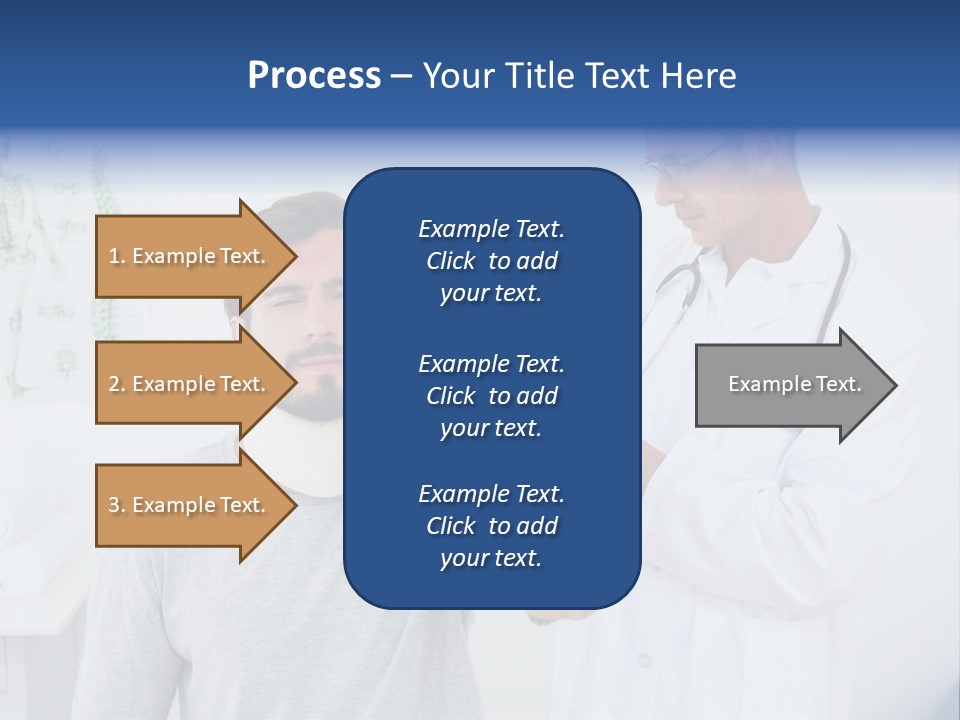 Process – Your Title Text Here

1. Example Text.

2. Example Text.

3. Example Text.

Example Text. Click to add your text.

Example Text. Click to add your text.

Example Text. Click to add your text.

Example Text.